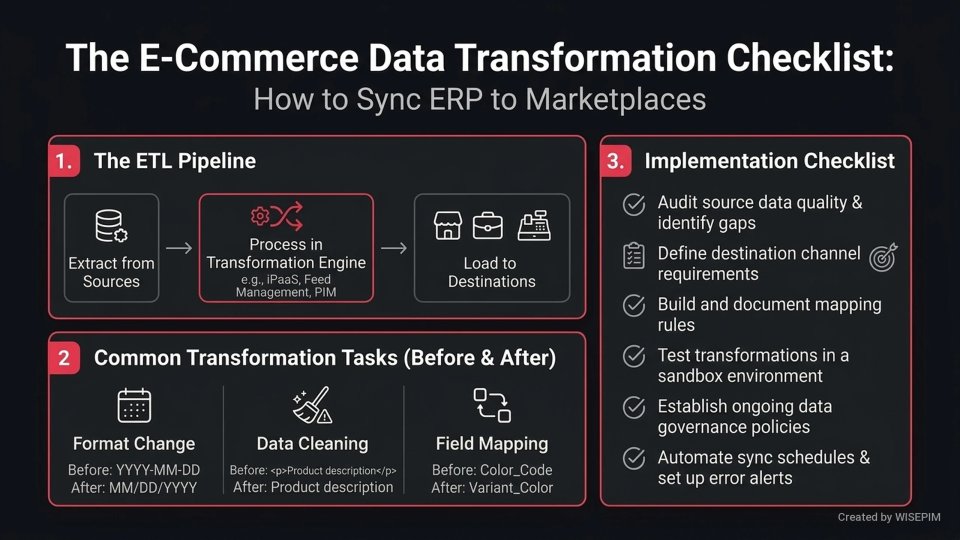 The E-Commerce Data Transformation Checklist:
How to Sync ERP to Marketplaces

1. The ETL Pipeline

Extract from Sources

Process in Transformation Engine
e.g., iPaaS, Feed Management, PIM

Load to Destinations

2 Common Transformation Tasks (Before & After)

Format Change
Before: YYYY-MM-DD
After: MM/DD/YYYY

Data Cleaning
Before: <p>Product description</p>
After: Product description

Field Mapping
Before: Color_Code
After: Variant_Color

3. Implementation Checklist

Audit source data quality & identify gaps

Define destination channel requirements

Build and document mapping rules

Test transformations in a sandbox environment

Establish ongoing data governance policies

Automate sync schedules & set up error alerts

Created by WISEPIM